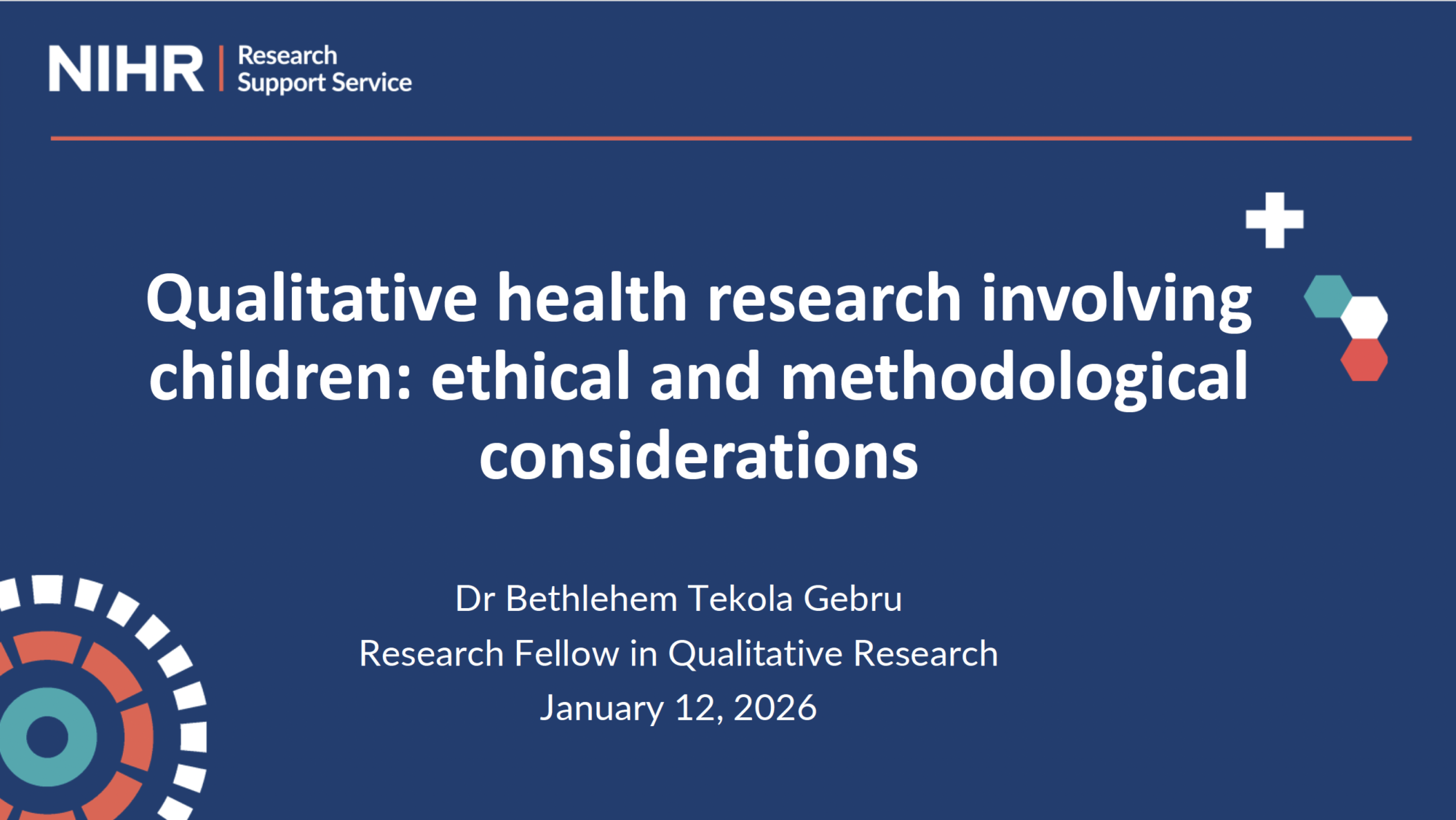 NIHR | Research Support Service

Qualitative health research involving children: ethical and methodological considerations

Dr Bethlehem Tekola Gebru
Research Fellow in Qualitative Research
January 12, 2026